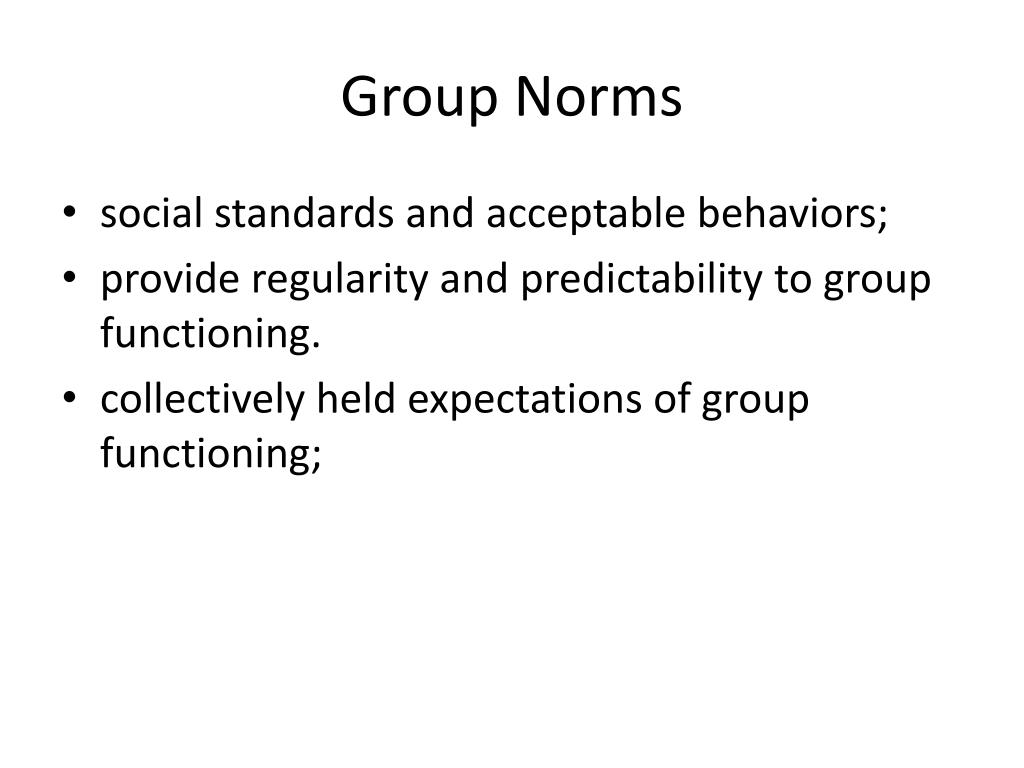 Group Norms

• social standards and acceptable behaviors;
• provide regularity and predictability to group functioning.
• collectively held expectations of group functioning;